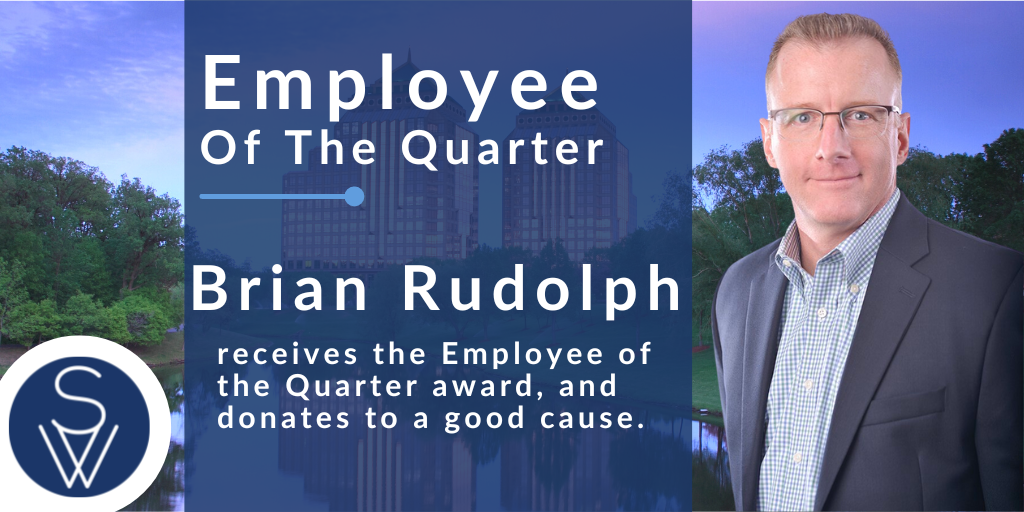 Employee
Of The Quarter

Brian Rudolph

receives the Employee of the Quarter award, and donates to a good cause.

SW